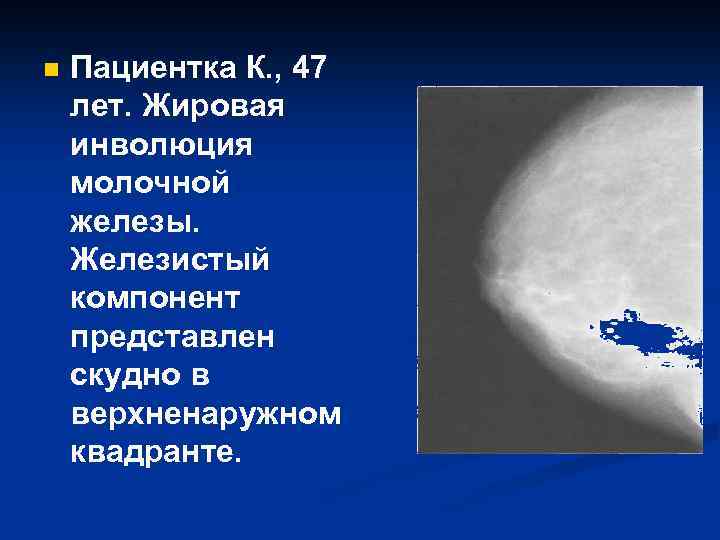 Пациентка К., 47 лет. Жировая инволюция молочной железы. Железистый компонент представлен скудно в верхненаружном квадранте.